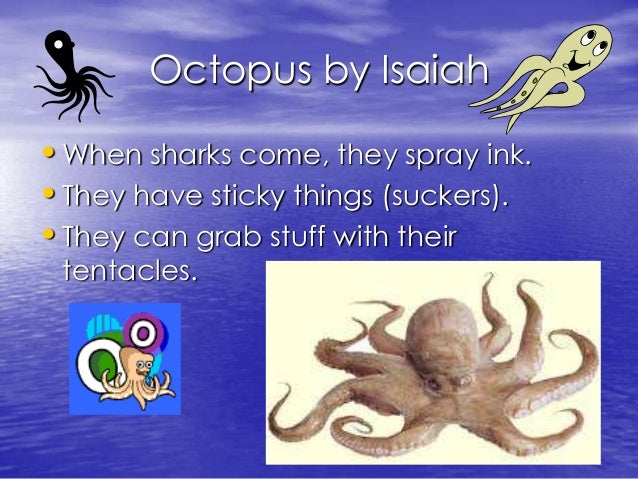 Octopus by Isaiah

• When sharks come, they spray ink.
• They have sticky things (suckers).
• They can grab stuff with their tentacles.

O
O